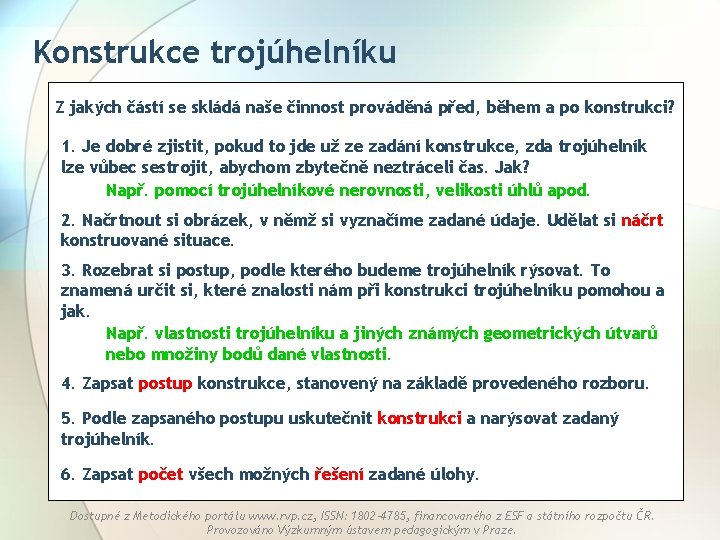 Konstrukce trojúhelníku

Z jakých částí se skládá naše činnost prováděná před, během a po konstrukci?

1. Je dobré zjistit, pokud to jde už ze zadání konstrukce, zda trojúhelník lze vůbec sestrojit, abychom zbytečně neztráceli čas. Jak?

Např. pomocí trojúhelníkové nerovnosti, velikosti úhlů apod.

2. Načrtnout si obrázek, v němž si vyznačíme zadané údaje. Udělat si náčrt konstruované situace.

3. Rozebrat si postup, podle kterého budeme trojúhelník rýsovat. To znamená určit si, které znalosti nám při konstrukci trojúhelníku pomohou a jak.

Např. vlastnosti trojúhelníku a jiných známých geometrických útvarů nebo množiny bodů dané vlastnosti.

4. Zapsat postup konstrukce, stanovený na základě provedeného rozboru.

5. Podle zapsaného postupu uskutečnit konstrukci a narýsovat zadaný trojúhelník.

6. Zapsat počet všech možných řešení zadané úlohy.

Dostupné z Metodického portálu www.rvp.cz, ISSN: 1802-4785, financovaného z ESF a státního rozpočtu ČR. Provozováno Výzkumným ústavem pedagogickým v Praze.